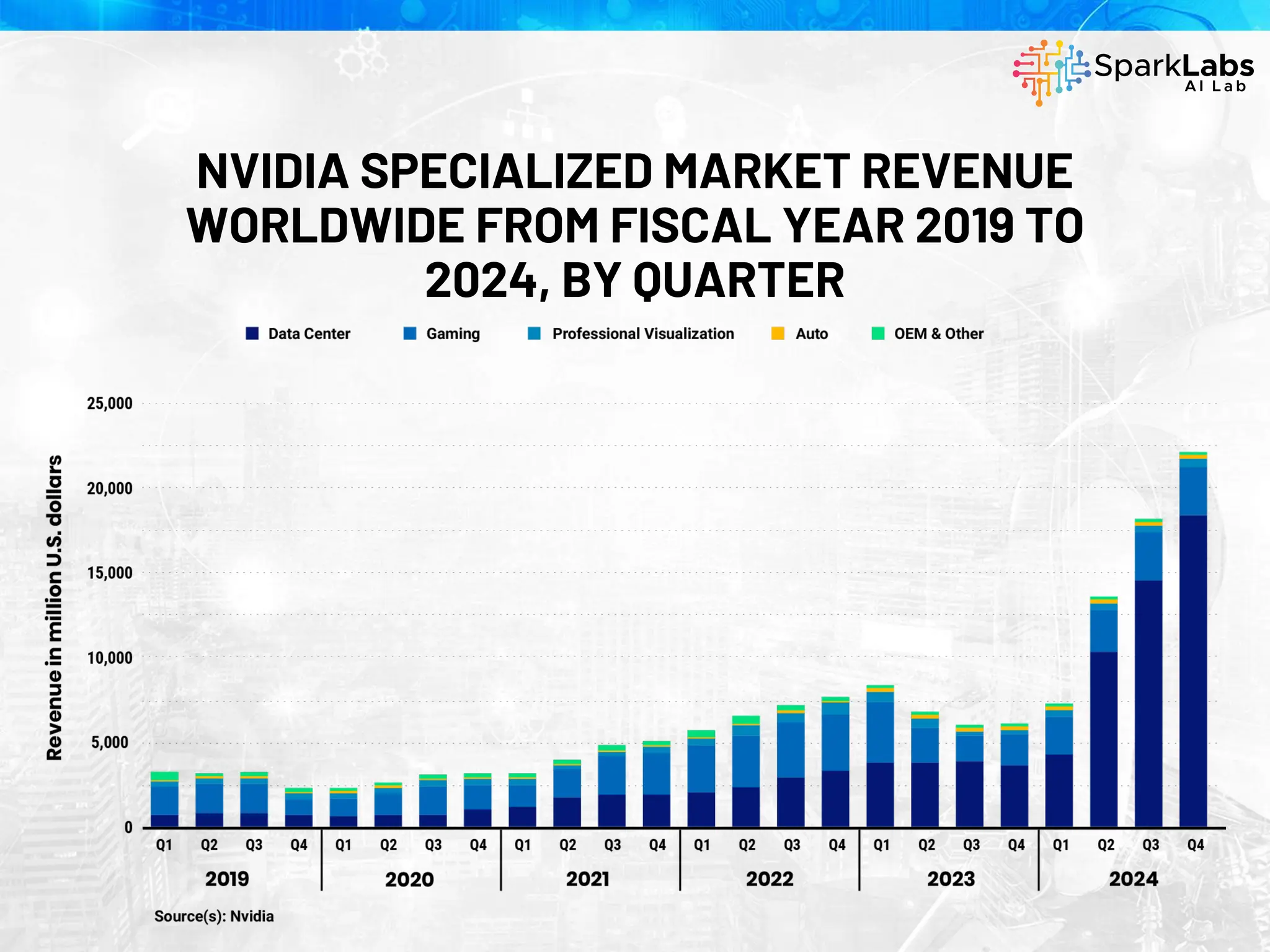 SparkLabs
AI Lab

NVIDIA SPECIALIZED MARKET REVENUE WORLDWIDE FROM FISCAL YEAR 2019 TO 2024, BY QUARTER

Data Center
Gaming
Professional Visualization
Auto
OEM & Other

Revenue in million U.S. dollars

25,000
20,000
15,000
10,000
5,000
0

Q1 Q2 Q3 Q4 Q1 Q2 Q3 Q4 Q1 Q2 Q3 Q4 Q1 Q2 Q3 Q4 Q1 Q2 Q3 Q4 Q1 Q2 Q3 Q4

2019
2020
2021
2022
2023
2024

Source(s): Nvidia